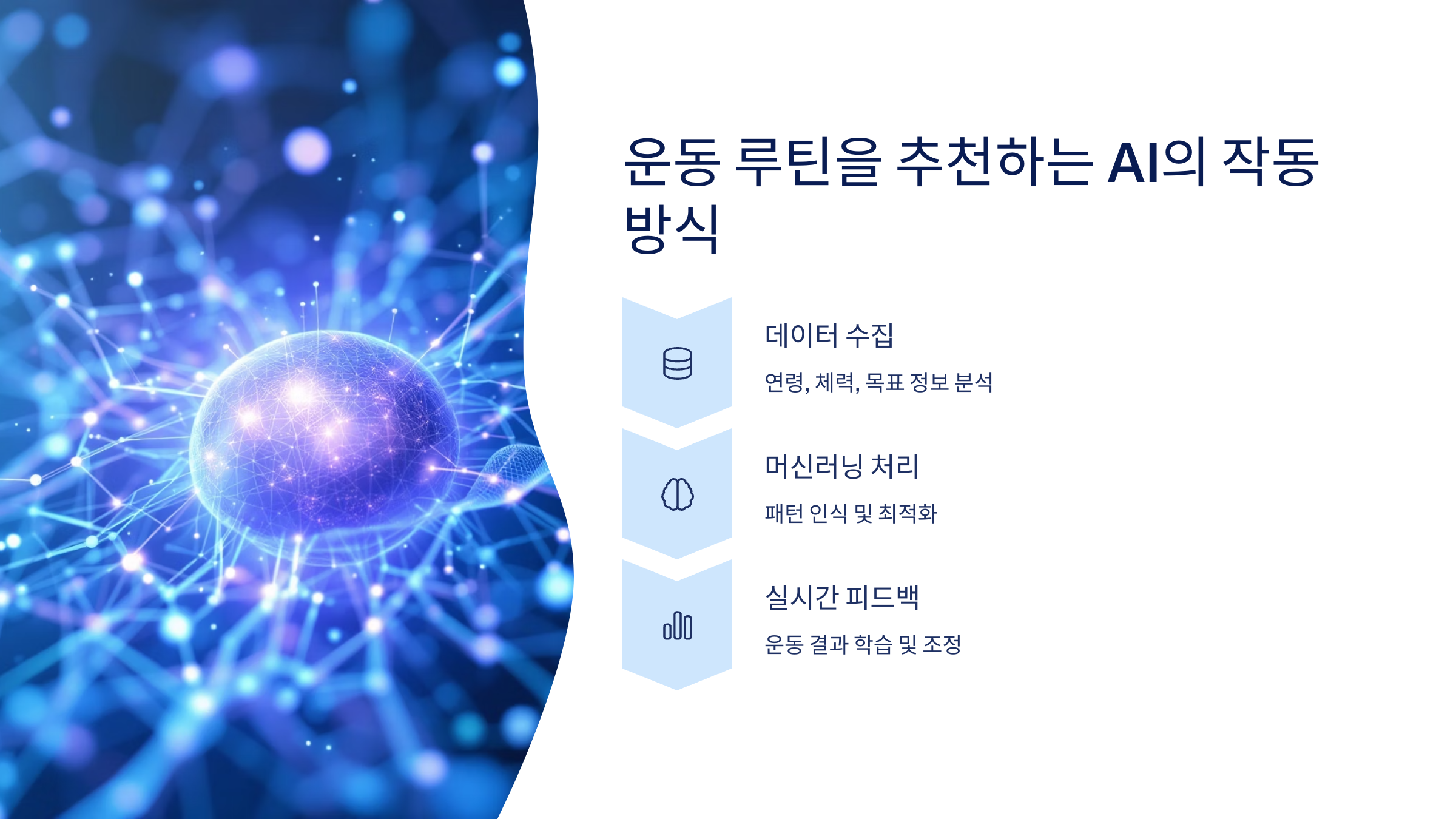 운동 루틴을 추천하는 AI의 작동 방식

데이터 수집

연령, 체력, 목표 정보 분석

머신러닝 처리

패턴 인식 및 최적화

실시간 피드백

운동 결과 학습 및 조정